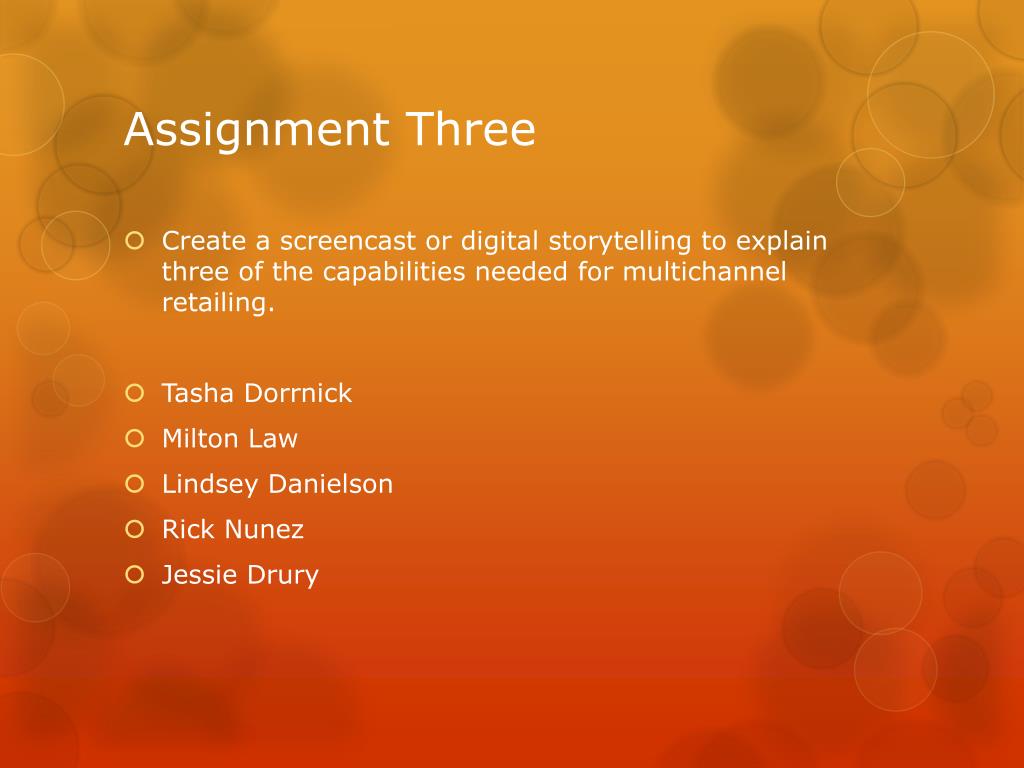 Assignment Three

Create a screencast or digital storytelling to explain three of the capabilities needed for multichannel retailing.

Tasha Dorrnick
Milton Law
Lindsey Danielson
Rick Nunez
Jessie Drury